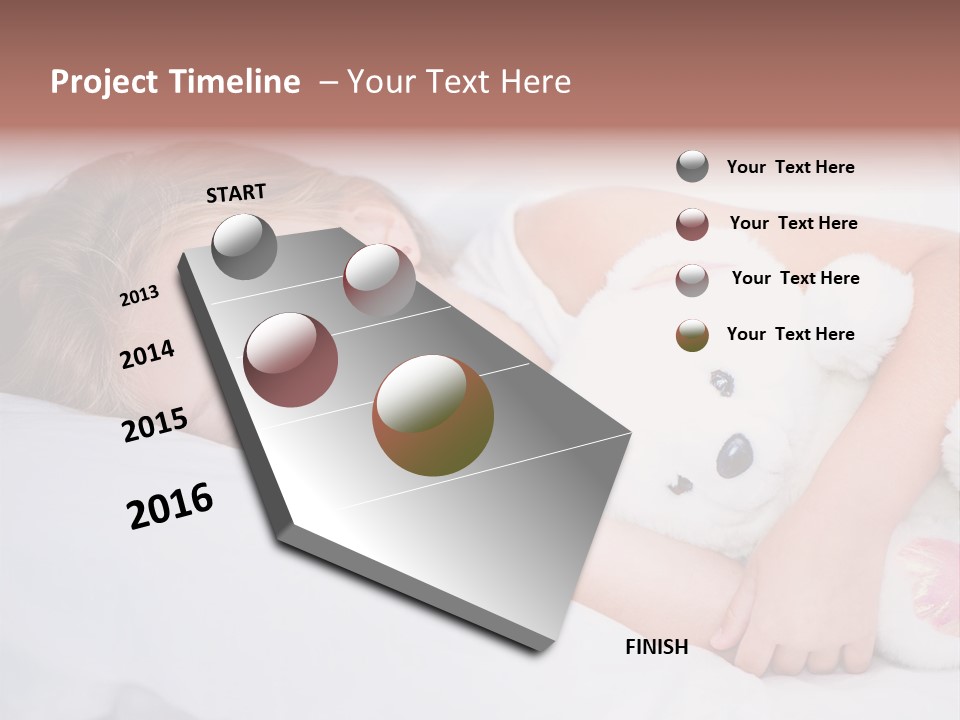 Project Timeline – Your Text Here

START

2013

2014

2015

2016

FINISH

Your Text Here

Your Text Here

Your Text Here

Your Text Here